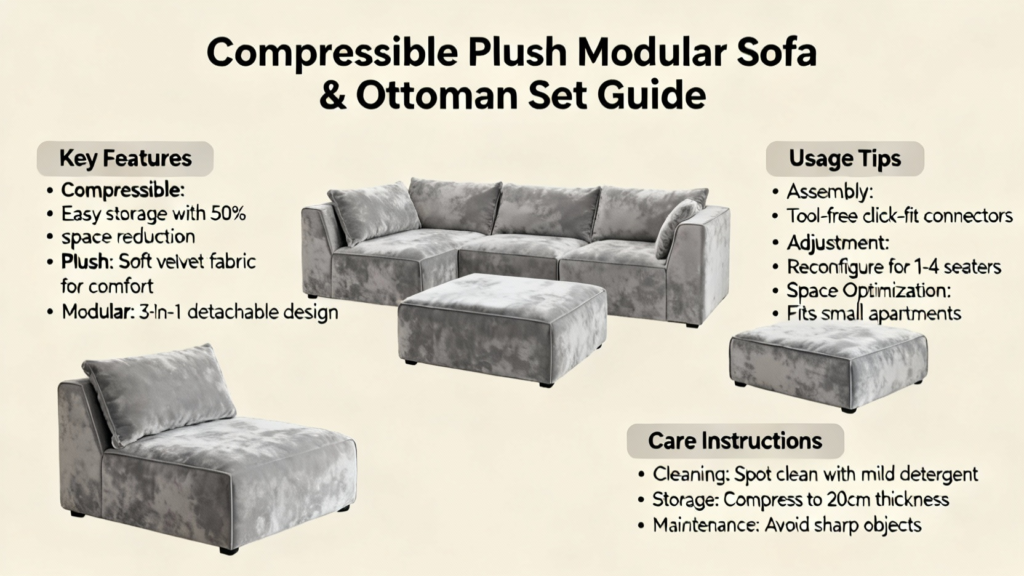 Compressible Plush Modular Sofa & Ottoman Set Guide

Key Features
• Compressible:
• Easy storage with 50%
• space reduction
• Plush: Soft velvet fabric for comfort
• Modular: 3-In-1 detachable design

Usage Tips
• Assembly:
• Tool-free click-fit connectors
• Adjustment:
• Reconfigure for 1-4 seaters
• Space Optimization:
• Fits small apartments

Care Instructions
• Cleaning: Spot clean with mild detergent
• Storage: Compress to 20cm thickness
• Maintenance: Avoid sharp objects